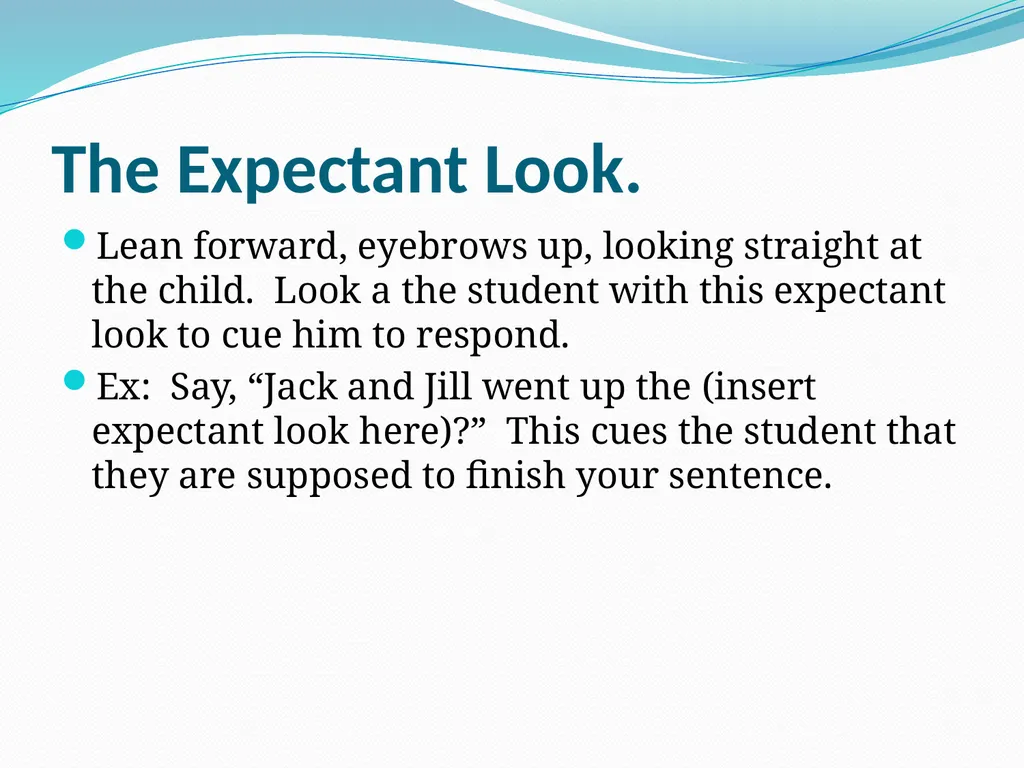 The Expectant Look.

• Lean forward, eyebrows up, looking straight at the child.  Look a the student with this expectant look to cue him to respond.
• Ex:  Say, "Jack and Jill went up the (insert expectant look here)?"  This cues the student that they are supposed to finish your sentence.